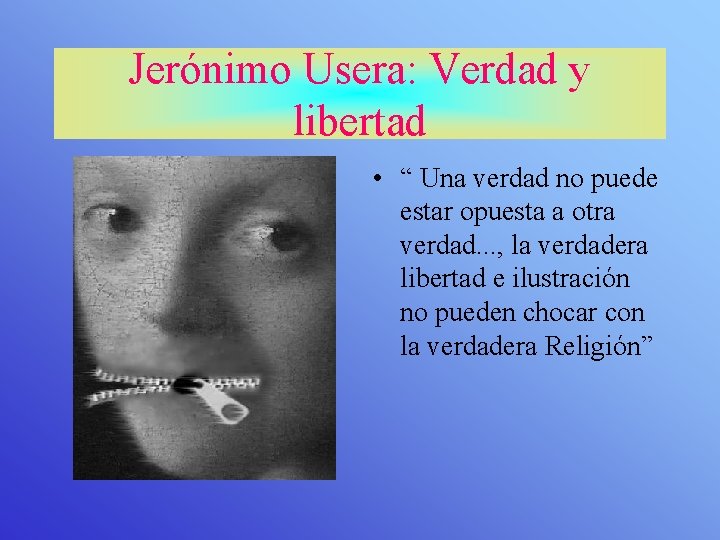 Jerónimo Usera: Verdad y libertad

• “ Una verdad no puede estar opuesta a otra verdad..., la verdadera libertad e ilustración no pueden chocar con la verdadera Religión”